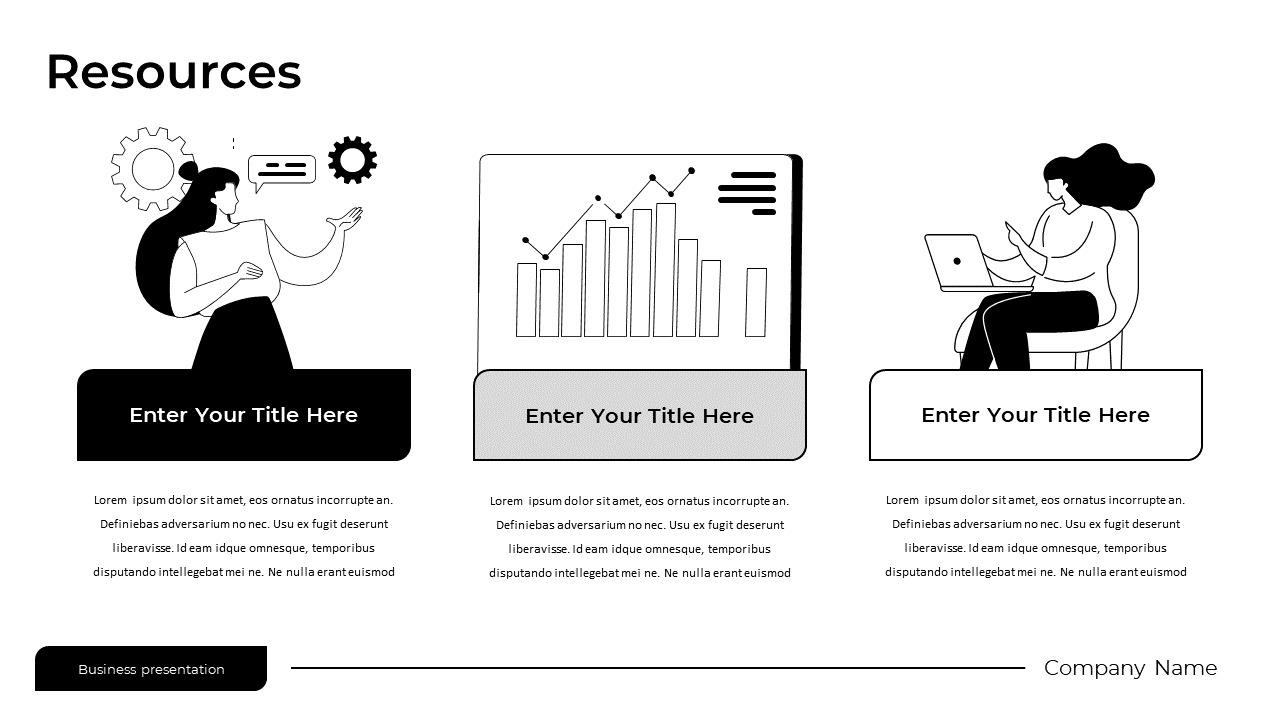 Resources

Enter Your Title Here

Lorem ipsum dolor sit amet, eos ornatus incorrupte an. Definiebas adversarium no nec. Usu ex fugit deserunt liberavisse. Id eam idque omnesque, temporibus disputando intellegebat mei ne. Ne nulla erant euismod

Enter Your Title Here

Lorem ipsum dolor sit amet, eos ornatus incorrupte an. Definiebas adversarium no nec. Usu ex fugit deserunt liberavisse. Id eam idque omnesque, temporibus disputando intellegebat mei ne. Ne nulla erant euismod

Enter Your Title Here

Lorem ipsum dolor sit amet, eos ornatus incorrupte an. Definiebas adversarium no nec. Usu ex fugit deserunt liberavisse. Id eam idque omnesque, temporibus disputando intellegebat mei ne. Ne nulla erant euismod

Business presentation

Company Name